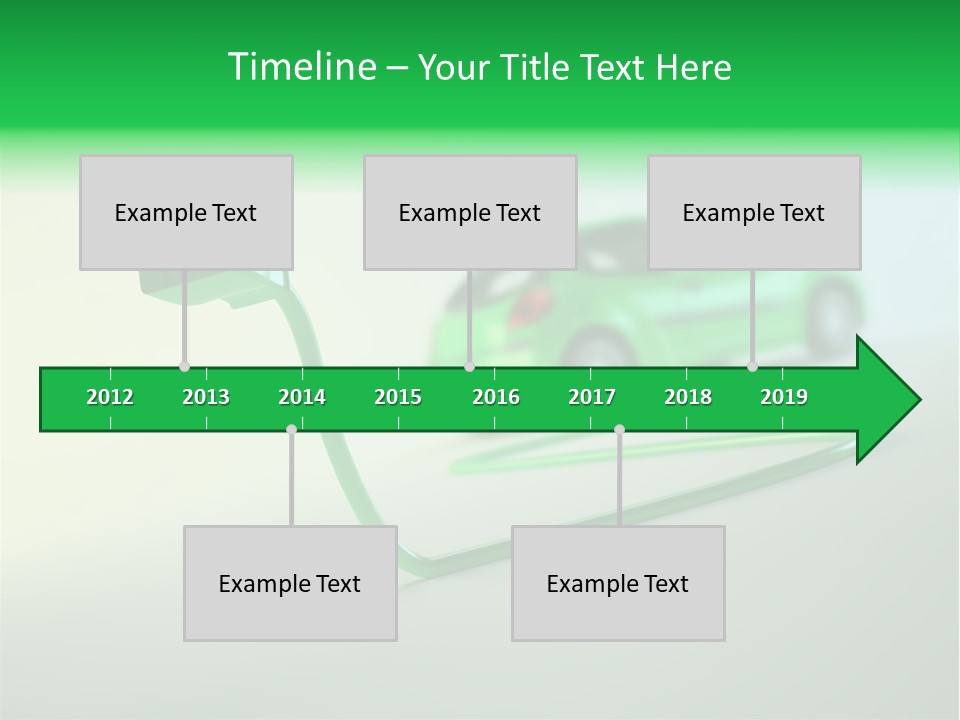 Timeline – Your Title Text Here

Example Text

Example Text

Example Text

2012 2013 2014 2015 2016 2017 2018 2019

Example Text

Example Text